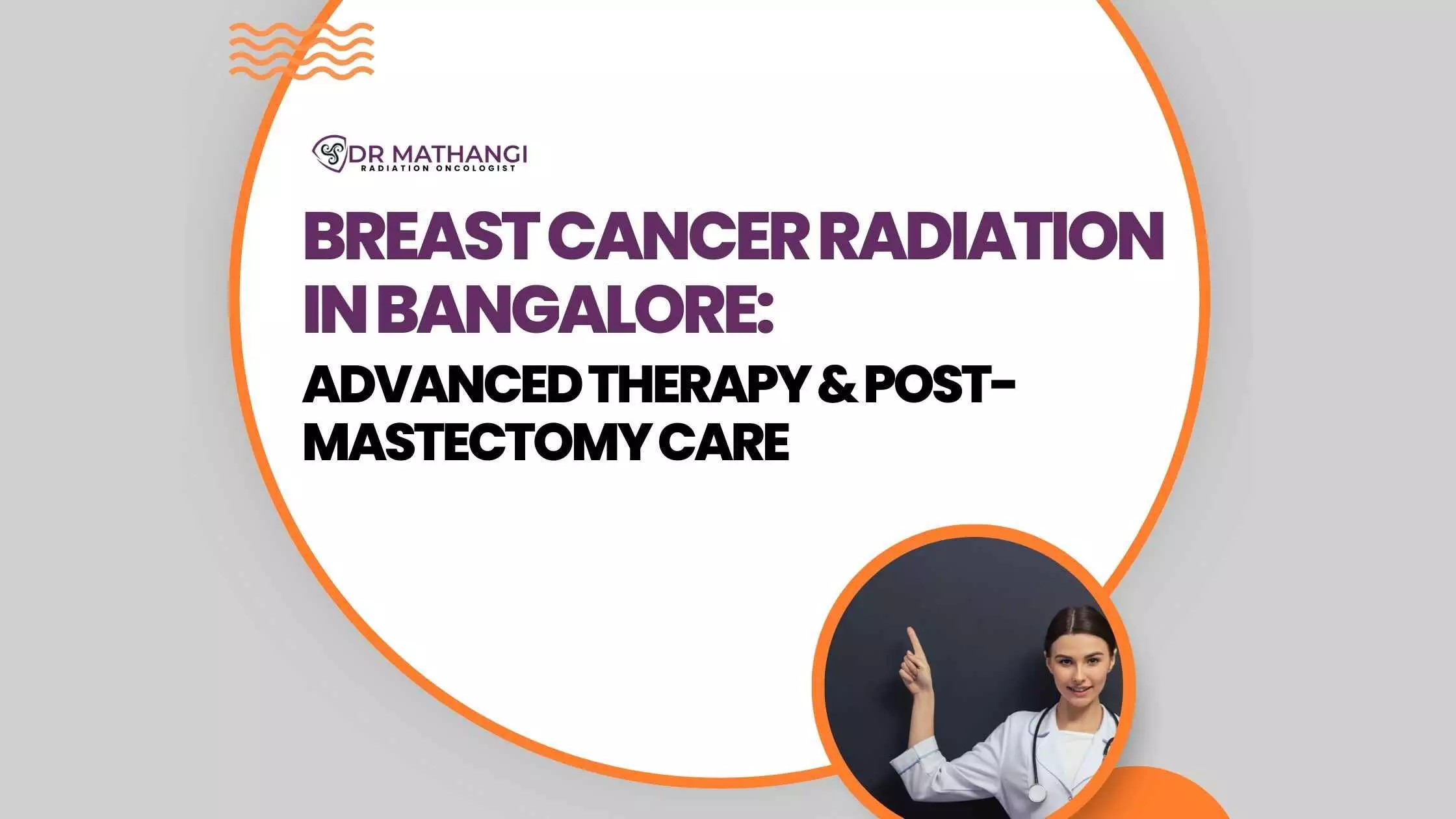 DR MATHANGI
RADIATION ONCOLOGIST

BREAST CANCER RADIATION IN BANGALORE:

ADVANCED THERAPY & POST-MASTECTOMY CARE